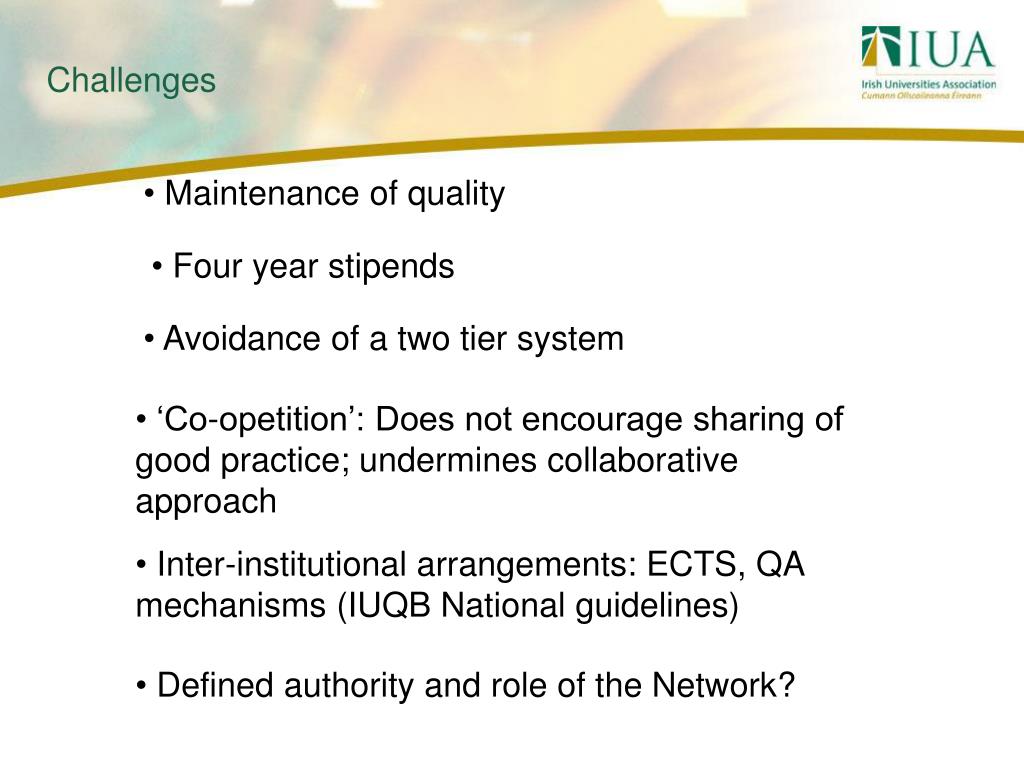 Challenges

IUA
Irish Universities Association
Cumann Ollscoileanna Éireann

• Maintenance of quality

• Four year stipends

• Avoidance of a two tier system

• ‘Co-opetition’: Does not encourage sharing of good practice; undermines collaborative approach

• Inter-institutional arrangements: ECTS, QA mechanisms (IUQB National guidelines)

• Defined authority and role of the Network?